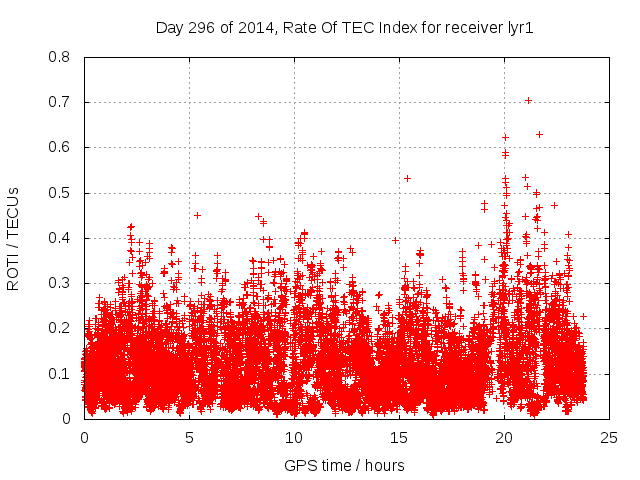 Day 296 of 2014, Rate Of TEC Index for receiver lyr1

ROTI / TECUs

0.8
0.7
0.6
0.5
0.4
0.3
0.2
0.1
0

0
5
10
15
20
25

GPS time / hours